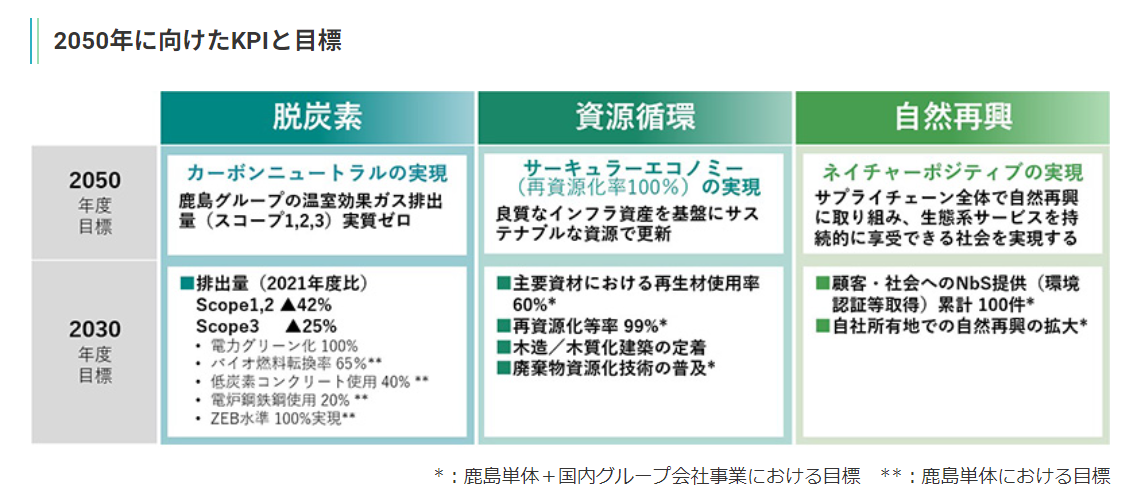 2050年に向けたKPIと目標

|  | 脱炭素 | 資源循環 | 自然再興 |
|---|---|---|---|
| 2050 年度 目標 | カーボンニュートラルの実現 鹿島グループの温室効果ガス排出量（スコープ1,2,3）実質ゼロ | サーキュラーエコノミー（再資源化率100%）の実現 良質なインフラ資産を基盤にサステナブルな資源で更新 | ネイチャーポジティブの実現 サプライチェーン全体で自然再興に取り組み、生態系サービスを持続的に享受できる社会を実現する |
| 2030 年度 目標 | ■排出量（2021年度比） Scope1,2 ▲42% Scope3 ▲25% • 電力グリーン化 100% • バイオ燃料転換率 65%** • 低炭素コンクリート使用 40% ** • 電炉鋼鉄鋼使用 20% ** • ZEB水準 100%実現** | ■主要資材における再生材使用率 60%* ■再資源化等率 99%* ■木造／木質化建築の定着 ■廃棄物資源化技術の普及* | ■顧客・社会へのNbS提供（環境認証等取得）累計 100件* ■自社所有地での自然再興の拡大* |

*：鹿島単体＋国内グループ会社事業における目標　**：鹿島単体における目標